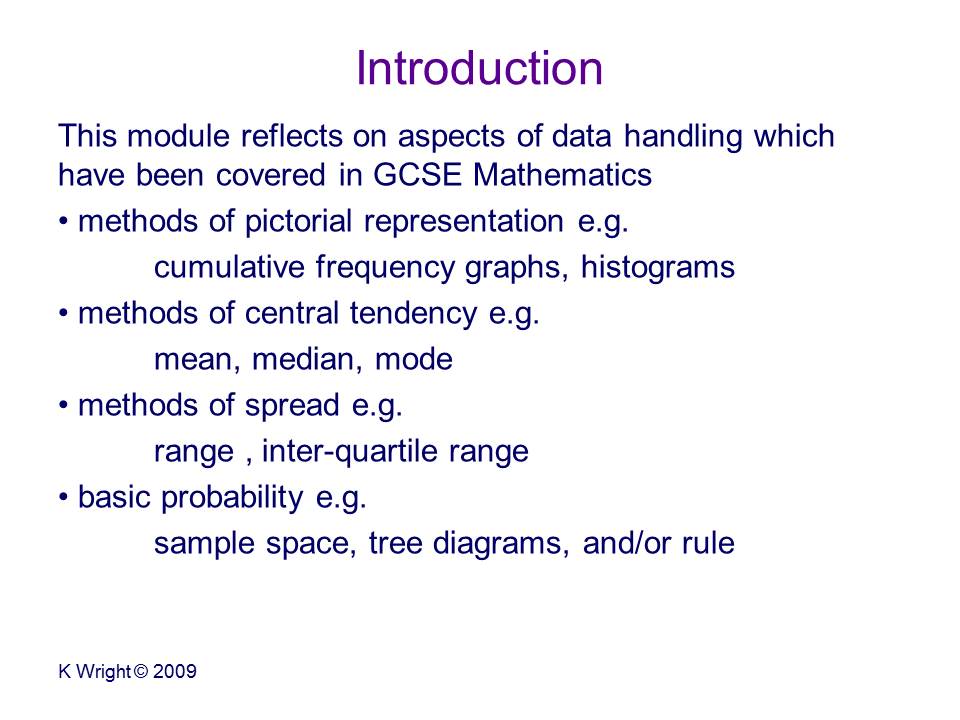 Introduction

This module reflects on aspects of data handling which have been covered in GCSE Mathematics

• methods of pictorial representation e.g.
cumulative frequency graphs, histograms

• methods of central tendency e.g.
mean, median, mode

• methods of spread e.g.
range , inter-quartile range

• basic probability e.g.
sample space, tree diagrams, and/or rule

K Wright © 2009